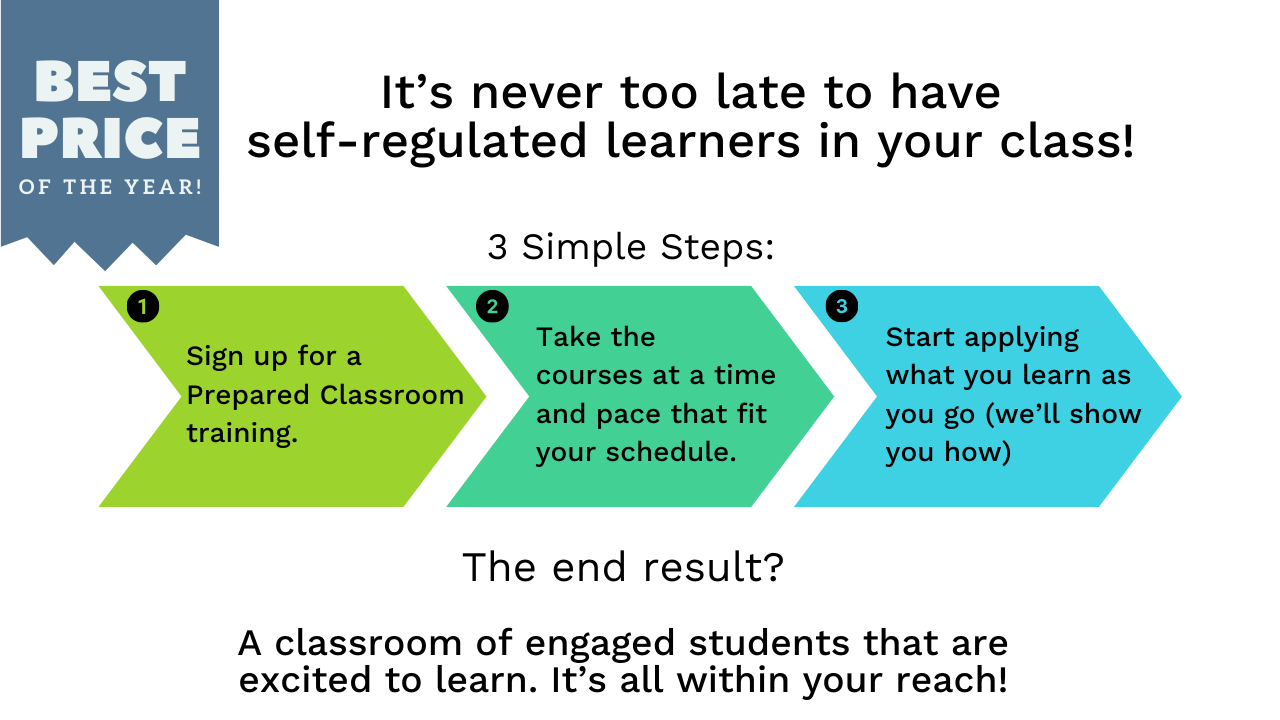 BEST PRICE OF THE YEAR!

It’s never too late to have self-regulated learners in your class!

3 Simple Steps:

1 Sign up for a Prepared Classroom training.

2 Take the courses at a time and pace that fit your schedule.

3 Start applying what you learn as you go (we’ll show you how)

The end result?

A classroom of engaged students that are excited to learn. It’s all within your reach!